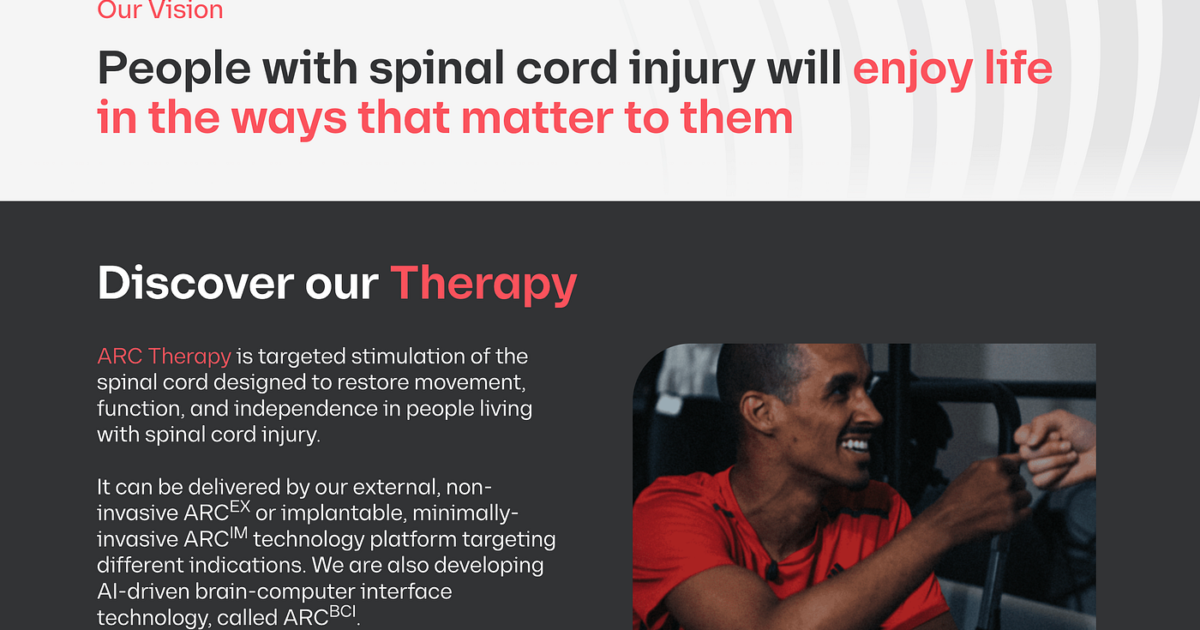 Our Vision

People with spinal cord injury will enjoy life in the ways that matter to them

Discover our Therapy

ARC Therapy is targeted stimulation of the spinal cord designed to restore movement, function, and independence in people living with spinal cord injury.

It can be delivered by our external, non-invasive ARC$^{EX}$ or implantable, minimally-invasive ARC$^{IM}$ technology platform targeting different indications. We are also developing AI-driven brain-computer interface technology, called ARC$^{BCI}$.